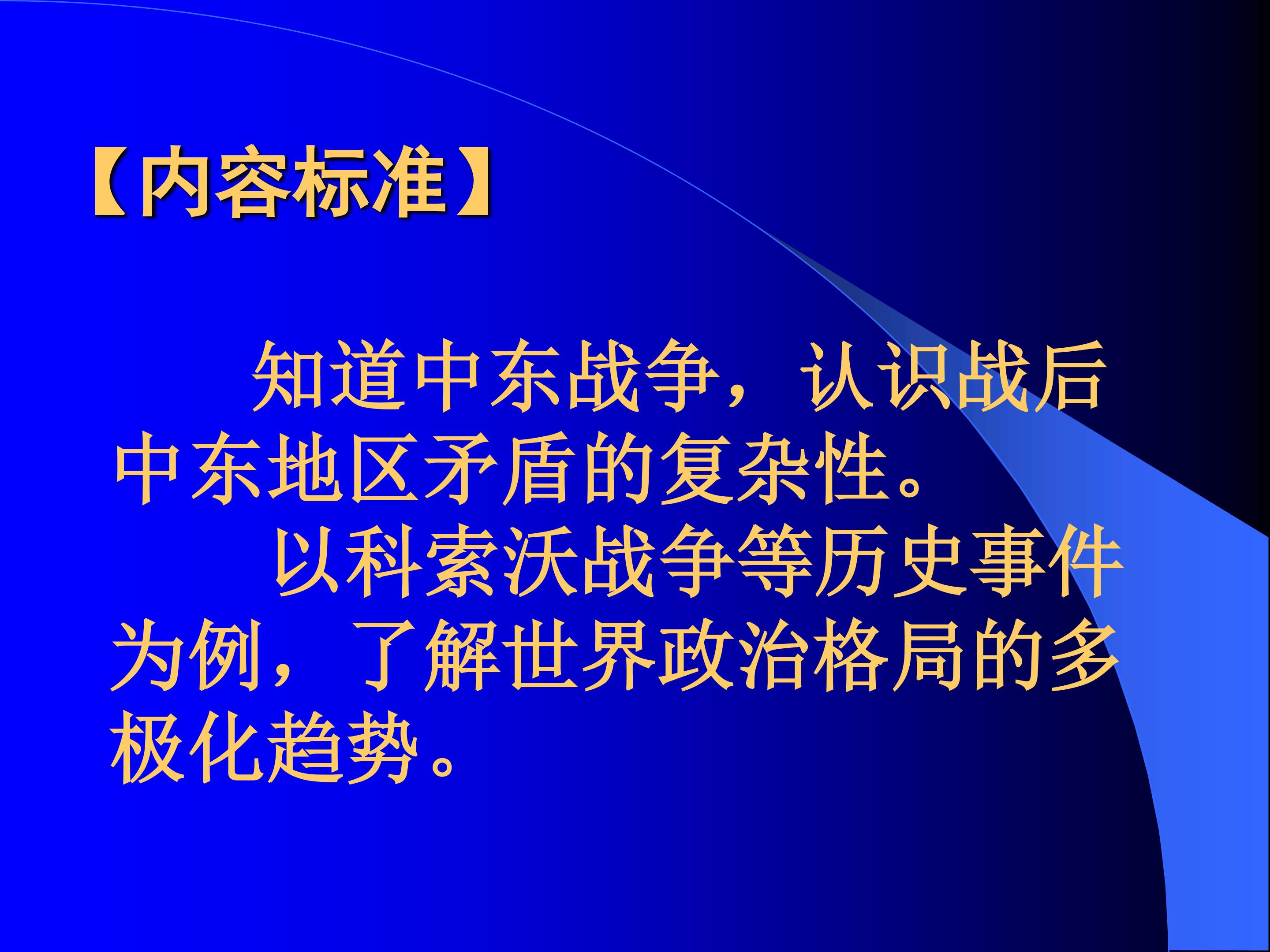 【内容标准】

知道中东战争，认识战后中东地区矛盾的复杂性。

以科索沃战争等历史事件为例，了解世界政治格局的多极化趋势。